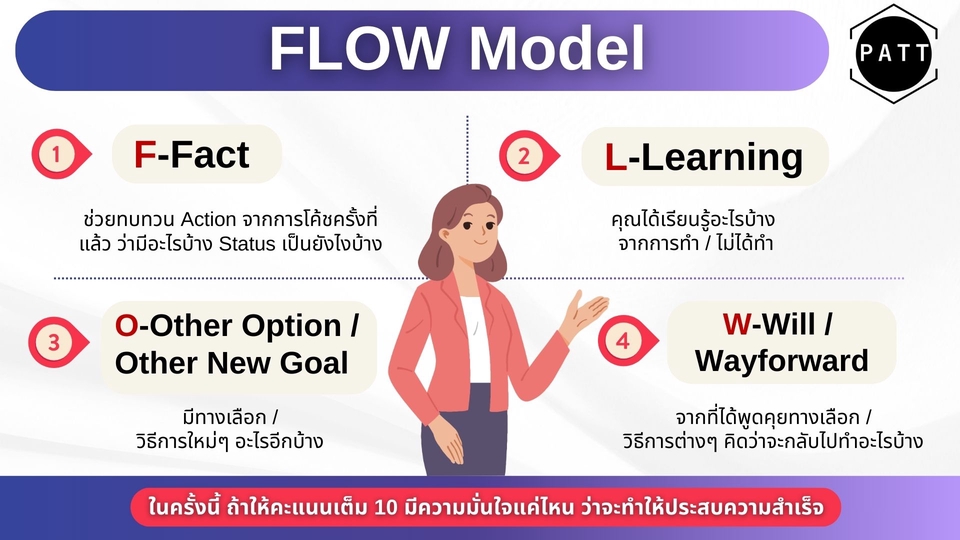 FLOW Model

PATT

1 F-Fact

ช่วยทบทวน Action จากการโค้ชครั้งที่แล้ว ว่ามีอะไรบ้าง Status เป็นยังไงบ้าง

2 L-Learning

คุณได้เรียนรู้อะไรบ้าง จากการทำ / ไม่ได้ทำ

3 O-Other Option / Other New Goal

มีทางเลือก / วิธีการใหม่ๆ อะไรอีกบ้าง

4 W-Will / Wayforward

จากที่ได้พูดคุยทางเลือก / วิธีการต่างๆ คิดว่าจะกลับไปทำอะไรบ้าง

ในครั้งนี้ ถ้าให้คะแนนเต็ม 10 มีความมั่นใจแค่ไหน ว่าจะทำให้ประสบความสำเร็จ